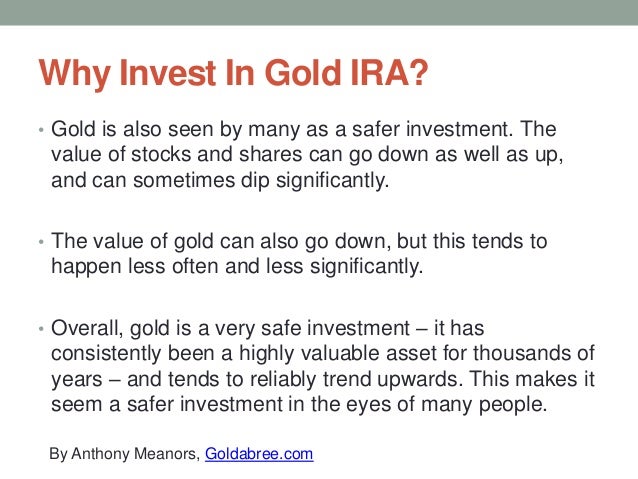 Why Invest In Gold IRA?

• Gold is also seen by many as a safer investment. The value of stocks and shares can go down as well as up, and can sometimes dip significantly.

• The value of gold can also go down, but this tends to happen less often and less significantly.

• Overall, gold is a very safe investment – it has consistently been a highly valuable asset for thousands of years – and tends to reliably trend upwards. This makes it seem a safer investment in the eyes of many people.

By Anthony Meanors, Goldabree.com